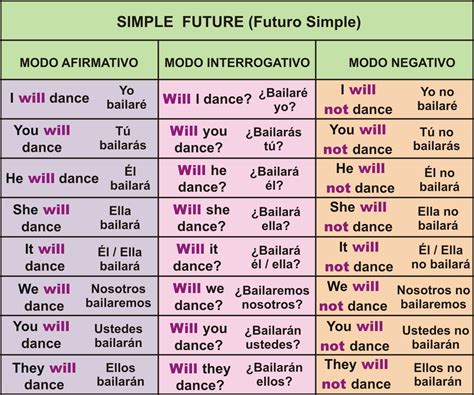 SIMPLE FUTURE (Futuro Simple)

| MODO AFIRMATIVO | | MODO INTERROGATIVO | | MODO NEGATIVO | |
|---|---|---|---|---|---|
| I will dance | Yo bailaré | Will I dance? | ¿Bailaré yo? | I will not dance | Yo no bailaré |
| You will dance | Tú bailarás | Will you dance? | ¿Bailarás tú? | You will not dance | Tú no bailarás |
| He will dance | Él bailará | Will he dance? | ¿Bailará él? | He will not dance | Él no bailará |
| She will dance | Ella bailará | Will she dance? | ¿Bailará ella? | She will not dance | Ella no bailará |
| It will dance | Él / Ella bailará | Will it dance? | ¿Bailará él / ella? | It will not dance | Él / Ella no bailará |
| We will dance | Nosotros bailaremos | Will we dance? | ¿Bailaremos nosotros? | We will not dance | Nosotros no bailaremos |
| You will dance | Ustedes bailarán | Will you dance? | ¿Bailarán ustedes? | You will not dance | Ustedes no bailarán |
| They will dance | Ellos bailarán | Will they dance? | ¿Bailarán ellos? | They will not dance | Ellos no bailarán |